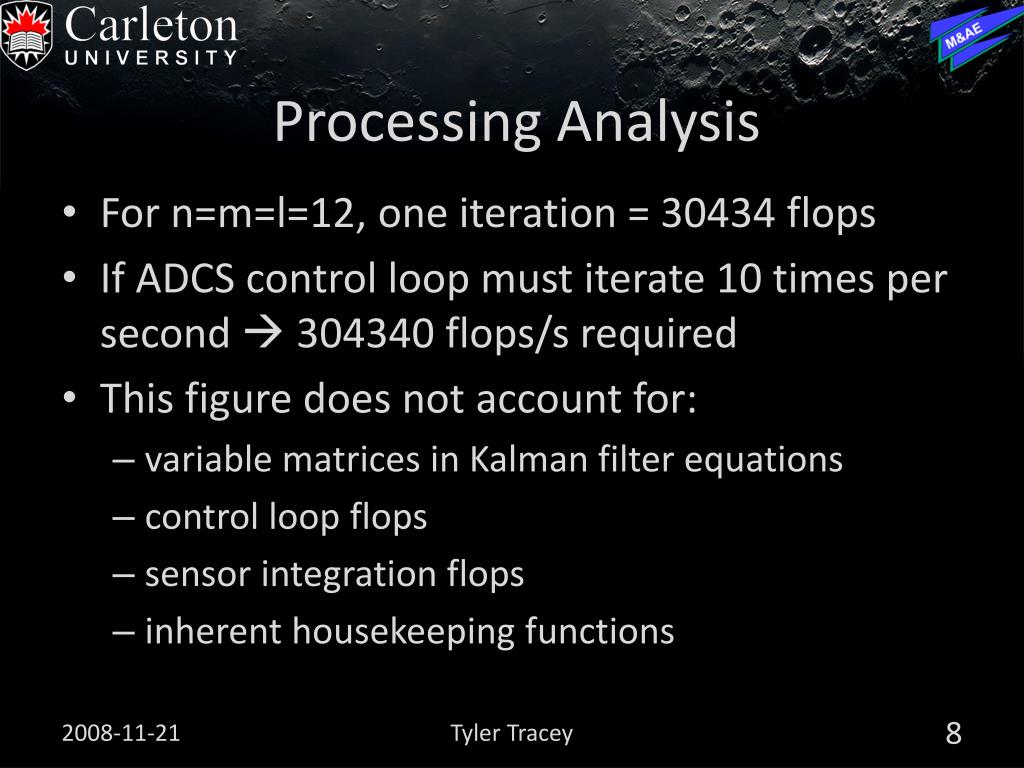 Carleton
UNIVERSITY

M&AE

Processing Analysis

• For n=m=l=12, one iteration = 30434 flops
• If ADCS control loop must iterate 10 times per second → 304340 flops/s required
• This figure does not account for:
– variable matrices in Kalman filter equations
– control loop flops
– sensor integration flops
– inherent housekeeping functions

2008-11-21

Tyler Tracey

8